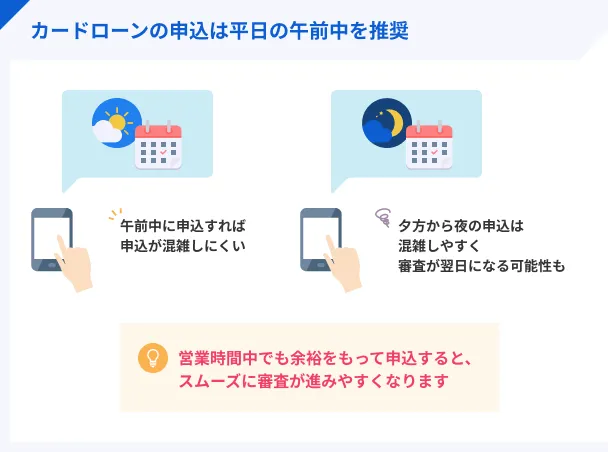 カードローンの申込は平日の午前中を推奨

午前中に申込すれば
申込が混雑しにくい

夕方から夜の申込は
混雑しやすく
審査が翌日になる可能性も

営業時間中でも余裕をもって申込すると、
スムーズに審査が進みやすくなります